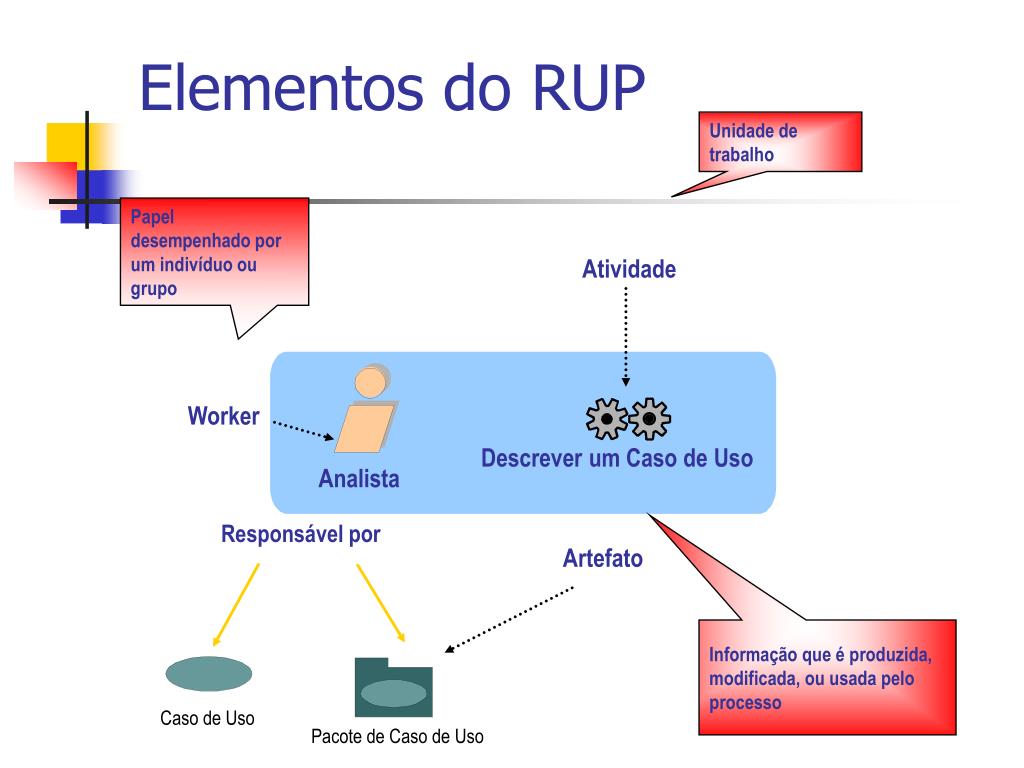 Elementos do RUP

Unidade de trabalho

Papel desempenhado por um indivíduo ou grupo

Atividade

Worker

Analista

Descrever um Caso de Uso

Responsável por

Artefato

Informação que é produzida, modificada, ou usada pelo processo

Caso de Uso

Pacote de Caso de Uso